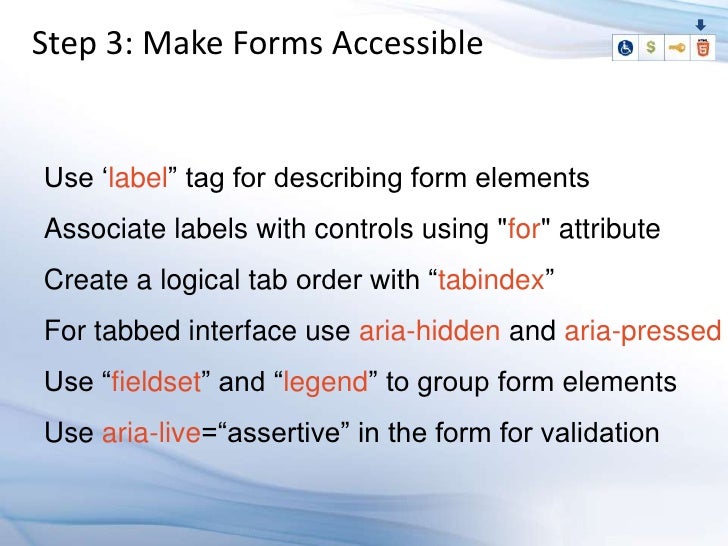 Step 3: Make Forms Accessible

Use ‘label” tag for describing form elements

Associate labels with controls using "for" attribute

Create a logical tab order with “tabindex”

For tabbed interface use aria-hidden and aria-pressed

Use “fieldset” and “legend” to group form elements

Use aria-live=“assertive” in the form for validation